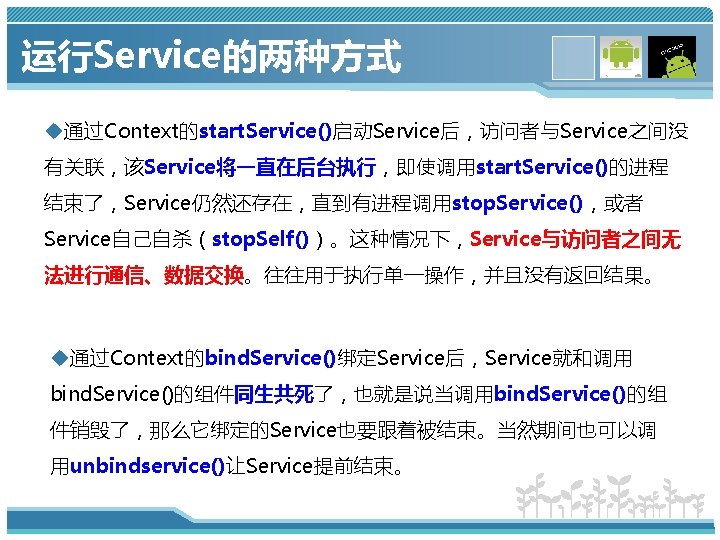 运行Service的两种方式

◆通过Context的startService()启动Service后，访问者与Service之间没有关联，该Service将一直在后台执行，即使调用startService()的进程结束了，Service仍然还存在，直到有进程调用stopService()，或者Service自己自杀（stopSelf()）。这种情况下，Service与访问者之间无法进行通信、数据交换。往往用于执行单一操作，并且没有返回结果。

◆通过Context的bindService()绑定Service后，Service就和调用bindService()的组件同生共死了，也就是说当调用bindService()的组件销毁了，那么它绑定的Service也要跟着被结束。当然期间也可以调用unbindservice()让Service提前结束。